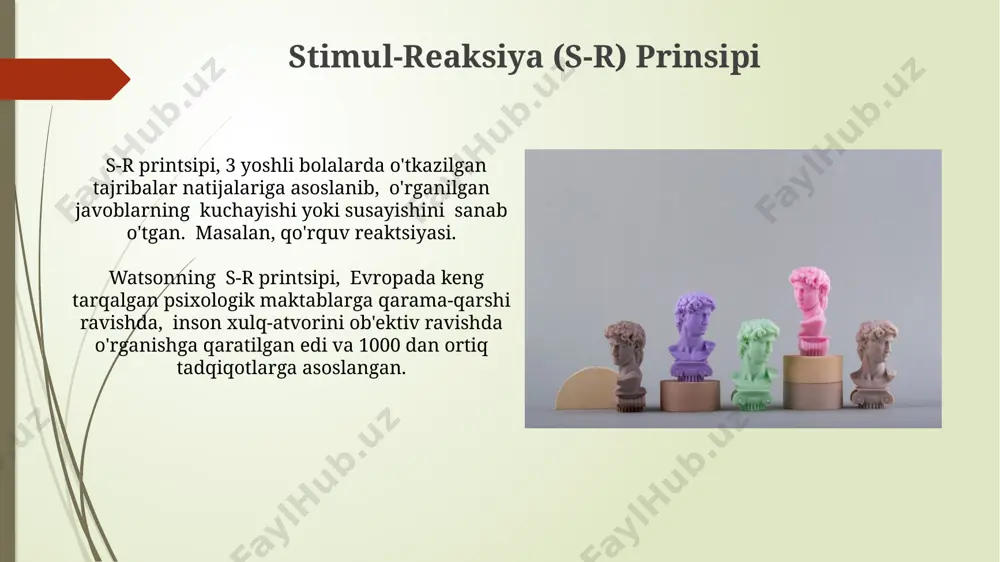 Stimul-Reaksiya (S-R) Prinsipi

S-R printsipi, 3 yoshli bolalarda o'tkazilgan tajribalar natijalariga asoslanib, o'rganilgan javoblarning kuchayishi yoki susayishini sanab o'tgan. Masalan, qo'rquv reaktsiyasi.

Watsonning S-R printsipi, Evropada keng tarqalgan psixologik maktablarga qarama-qarshi ravishda, inson xulq-atvorini ob'ektiv ravishda o'rganishga qaratilgan edi va 1000 dan ortiq tadqiqotlarga asoslangan.

FaylHub.uz FaylHub.uz FaylHub.uz FaylHub.uz FaylHub.uz